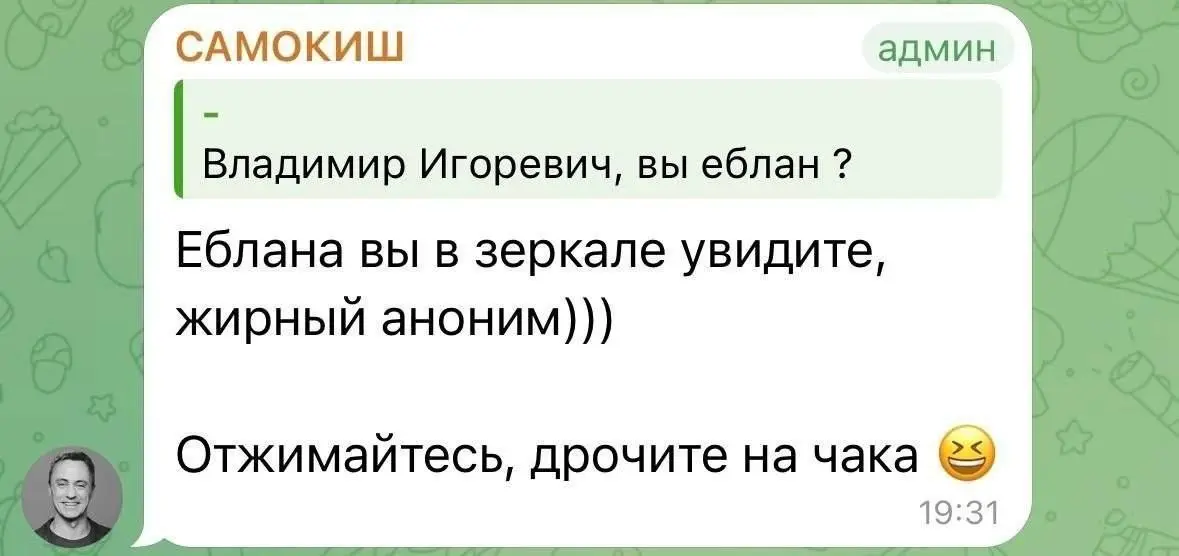 САМОКИШ
админ

-
Владимир Игоревич, вы еблан ?

Еблана вы в зеркале увидите, жирный аноним)))

Отжимайтесь, дрочите на чака 😆
19:31